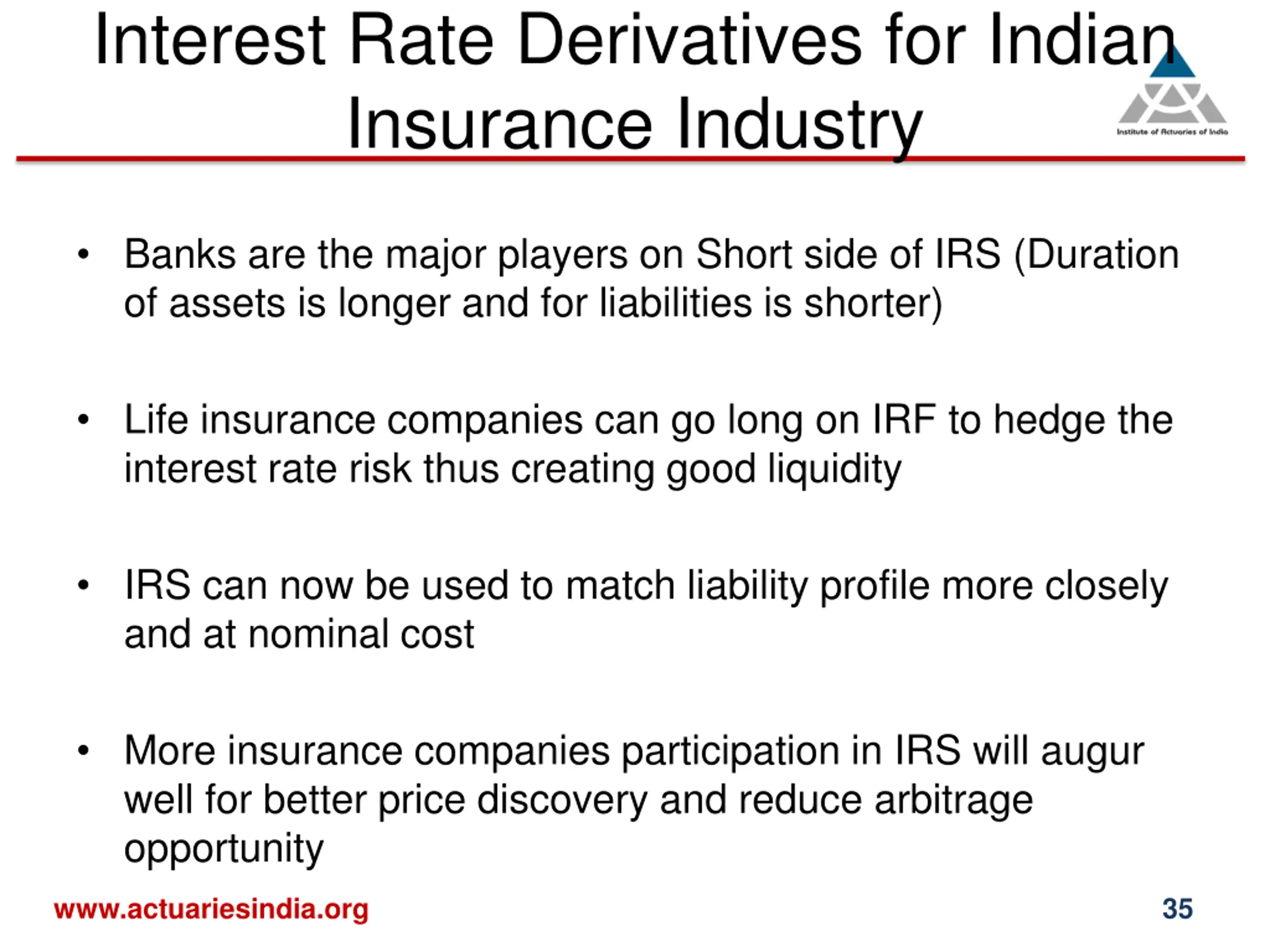 Interest Rate Derivatives for Indian Insurance Industry

Institute of Actuaries of India

• Banks are the major players on Short side of IRS (Duration of assets is longer and for liabilities is shorter)

• Life insurance companies can go long on IRF to hedge the interest rate risk thus creating good liquidity

• IRS can now be used to match liability profile more closely and at nominal cost

• More insurance companies participation in IRS will augur well for better price discovery and reduce arbitrage opportunity

www.actuariesindia.org

35